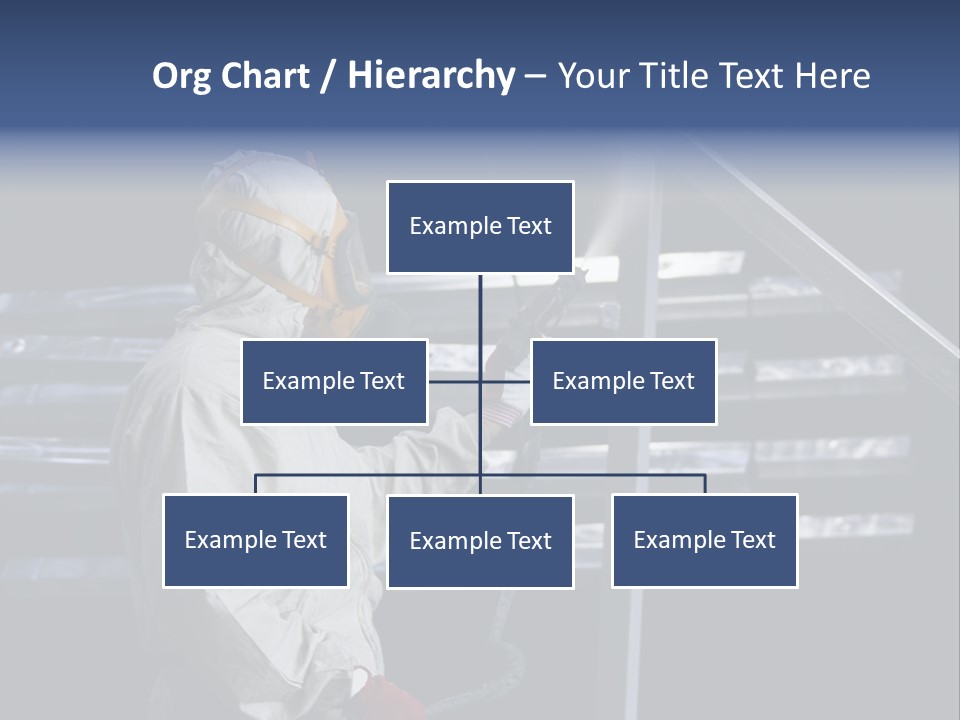 Org Chart / Hierarchy – Your Title Text Here

Example Text

Example Text

Example Text

Example Text

Example Text

Example Text